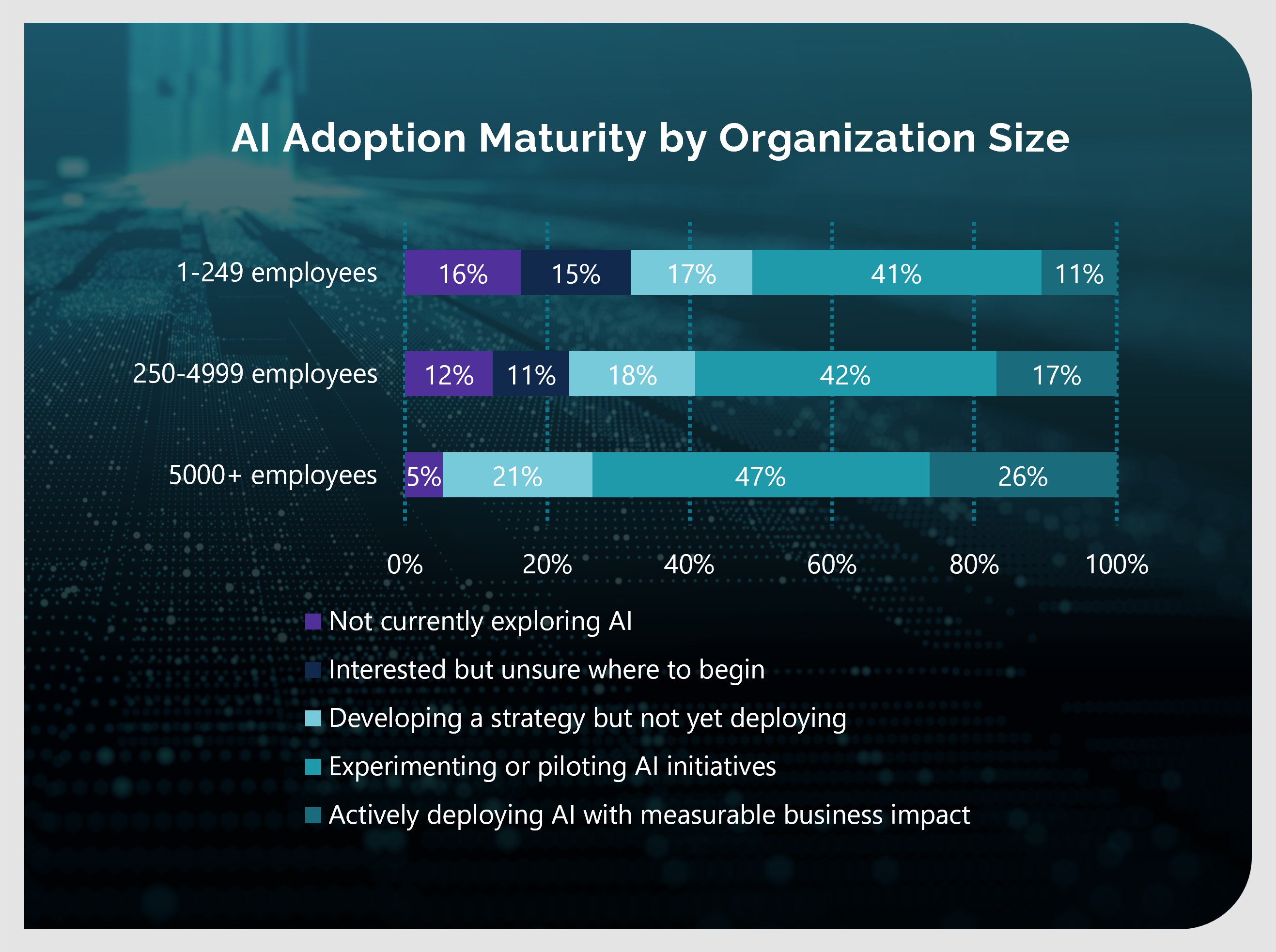 AI Adoption Maturity by Organization Size

1-249 employees
16%
15%
17%
41%
11%

250-4999 employees
12%
11%
18%
42%
17%

5000+ employees
5%
21%
47%
26%

0%
20%
40%
60%
80%
100%

Not currently exploring AI
Interested but unsure where to begin
Developing a strategy but not yet deploying
Experimenting or piloting AI initiatives
Actively deploying AI with measurable business impact